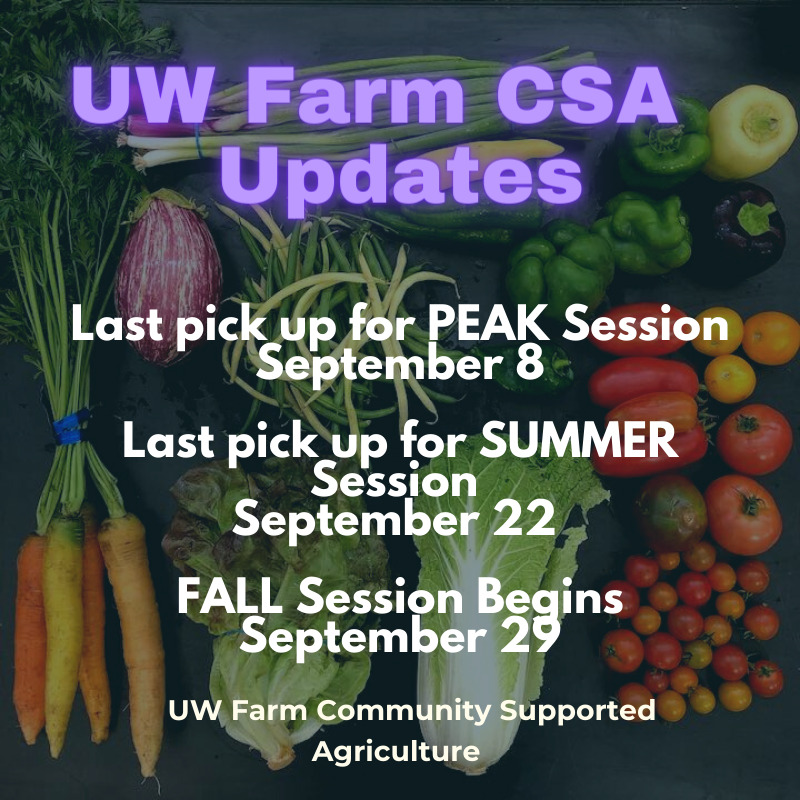 UW Farm CSA Updates

Last pick up for PEAK Session September 8

Last pick up for SUMMER Session September 22

FALL Session Begins September 29

UW Farm Community Supported Agriculture